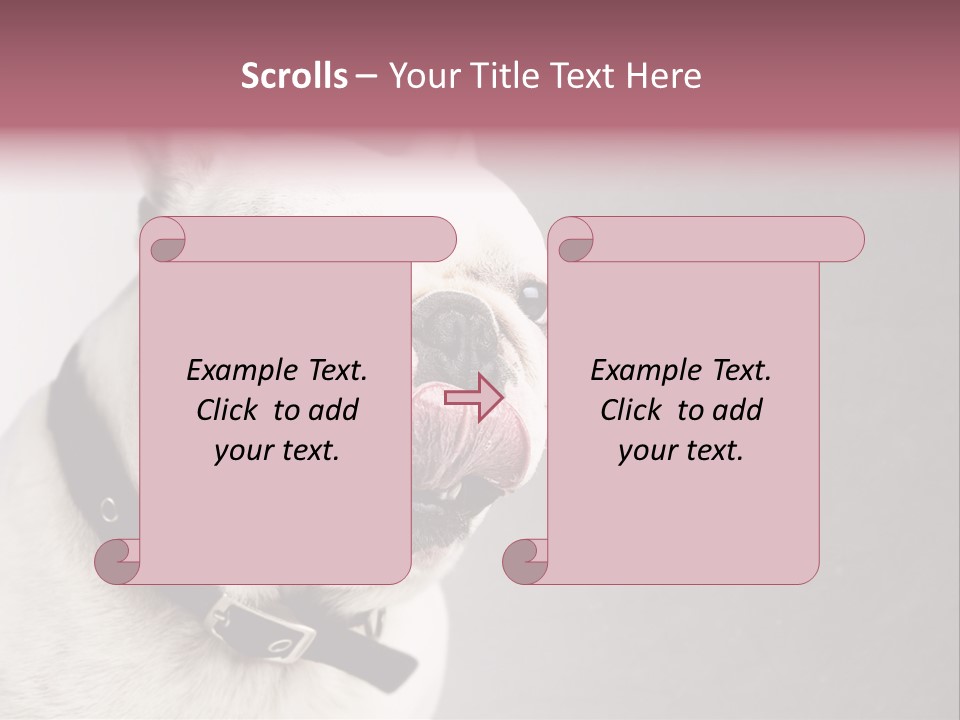 Scrolls – Your Title Text Here

Example Text. Click to add your text.

Example Text. Click to add your text.